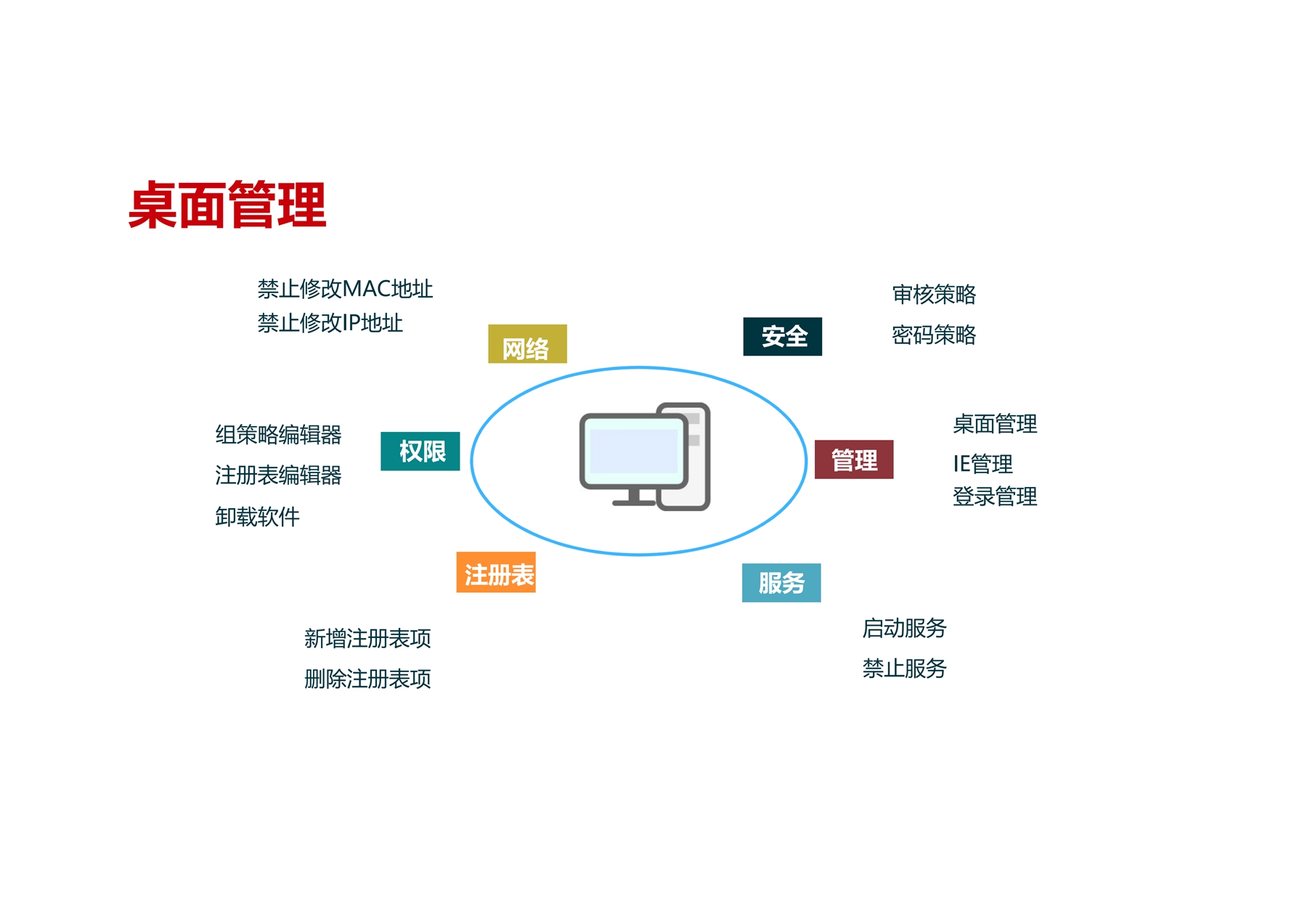 桌面管理

禁止修改MAC地址
禁止修改IP地址

网络

安全

审核策略
密码策略

组策略编辑器
注册表编辑器
卸载软件

权限

管理

桌面管理
IE管理
登录管理

注册表

服务

新增注册表项
删除注册表项

启动服务
禁止服务